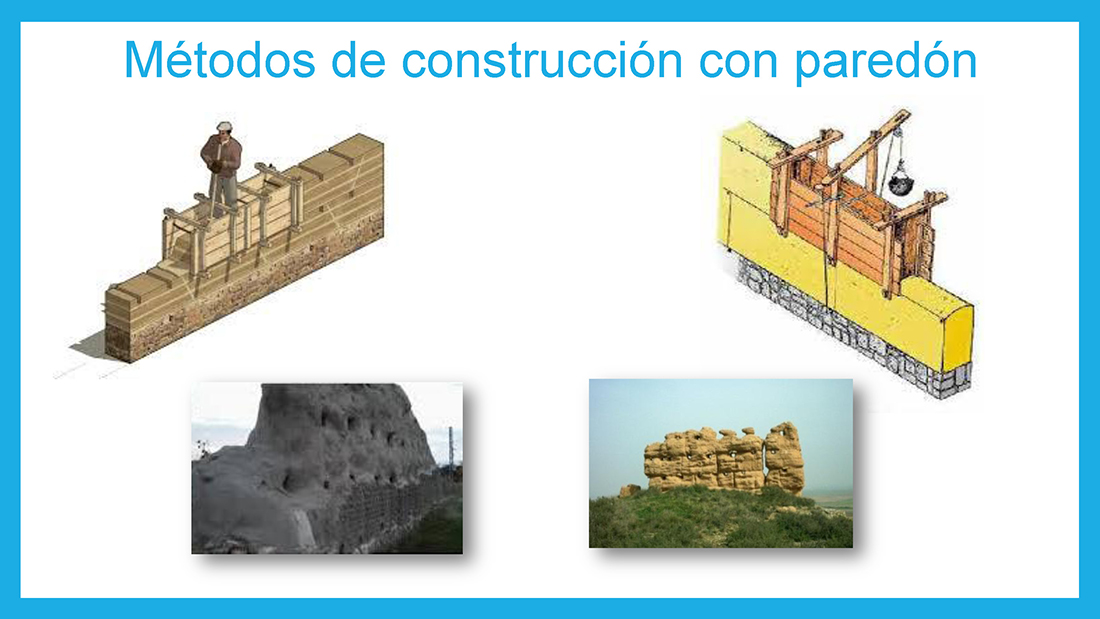 Métodos de construcción con paredón